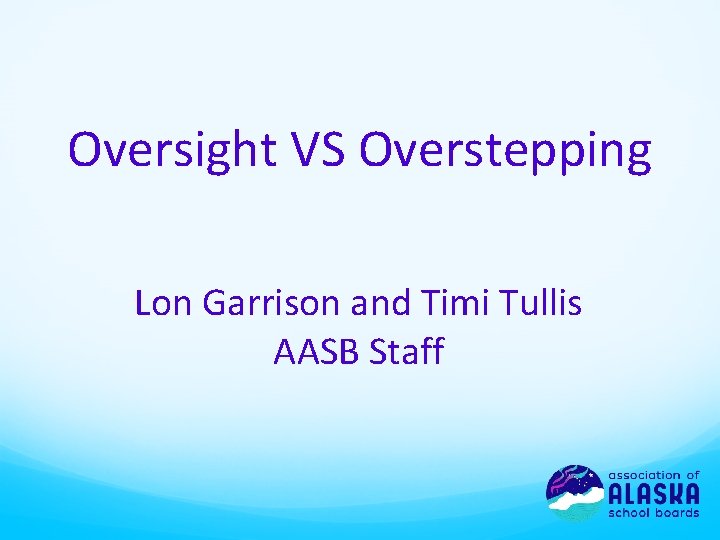 Oversight VS Overstepping

Lon Garrison and Timi Tullis
AASB Staff

association of
ALASKA
school boards